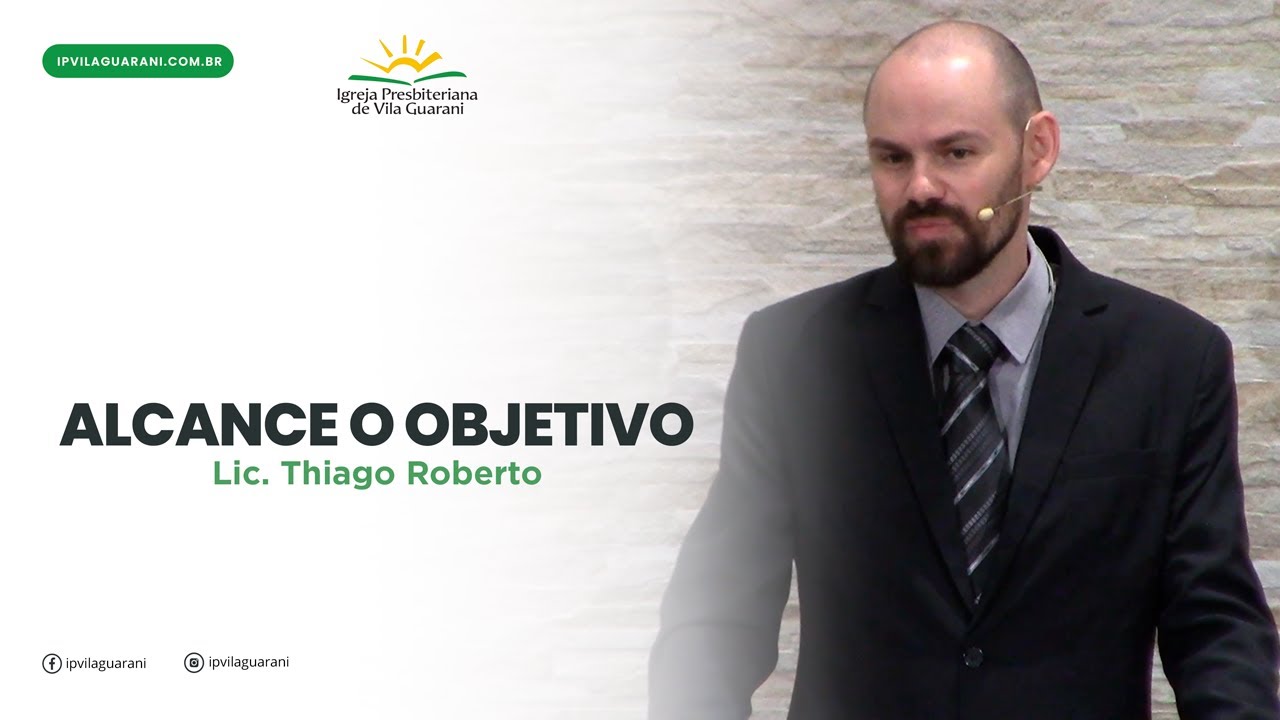 IPVILAGUARANI.COM.BR

Igreja Presbiteriana de Vila Guarani

ALCANCE O OBJETIVO
Lic. Thiago Roberto

ipvilaguarani
ipvilaguarani